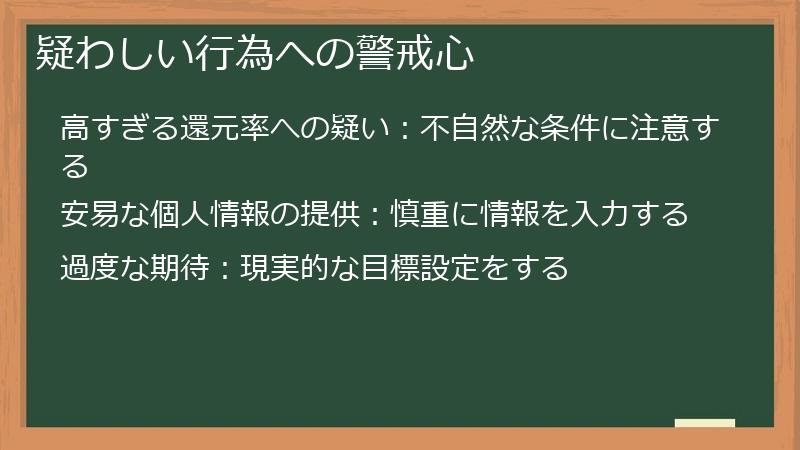 疑わしい行為への警戒心

高すぎる還元率への疑い：不自然な条件に注意する

安易な個人情報の提供：慎重に情報を入力する

過度な期待：現実的な目標設定をする